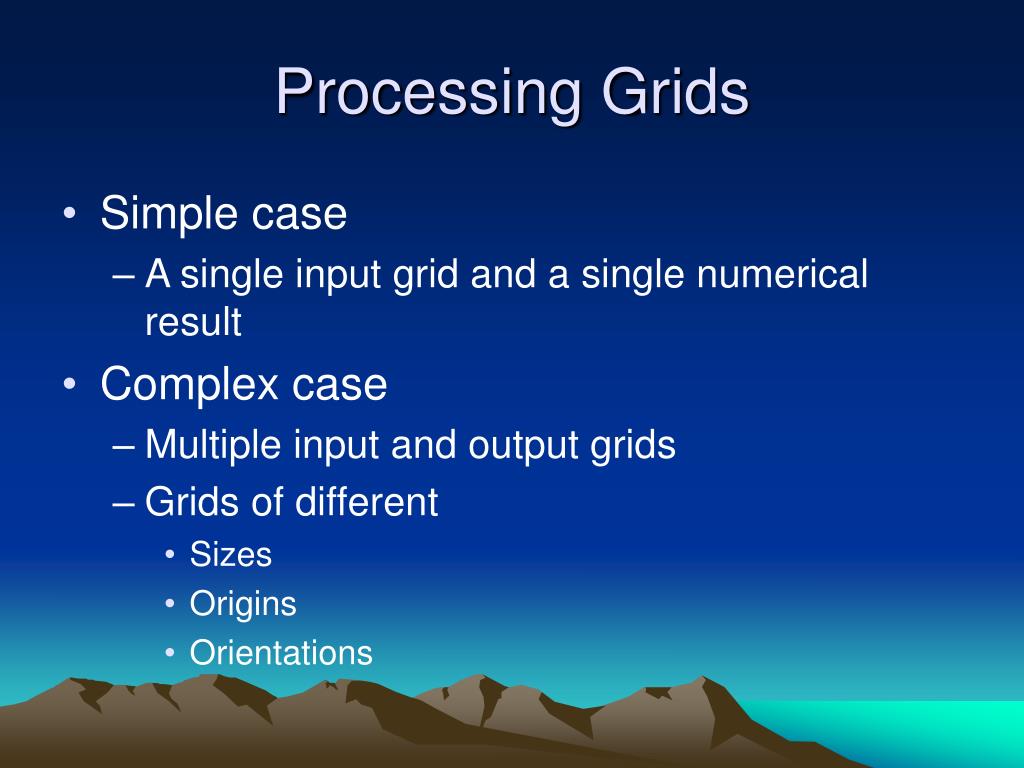 Processing Grids

• Simple case
– A single input grid and a single numerical result
• Complex case
– Multiple input and output grids
– Grids of different
• Sizes
• Origins
• Orientations